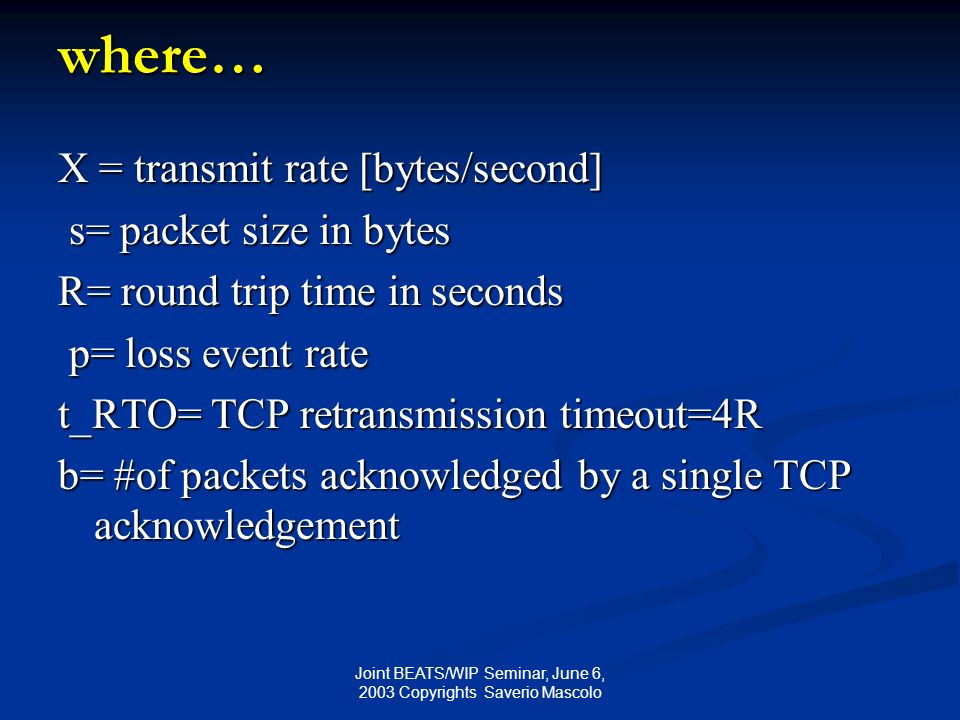 where…

X = transmit rate [bytes/second]

s= packet size in bytes

R= round trip time in seconds

p= loss event rate

t_RTO= TCP retransmission timeout=4R

b= #of packets acknowledged by a single TCP acknowledgement

Joint BEATS/WIP Seminar, June 6, 2003 Copyrights Saverio Mascolo